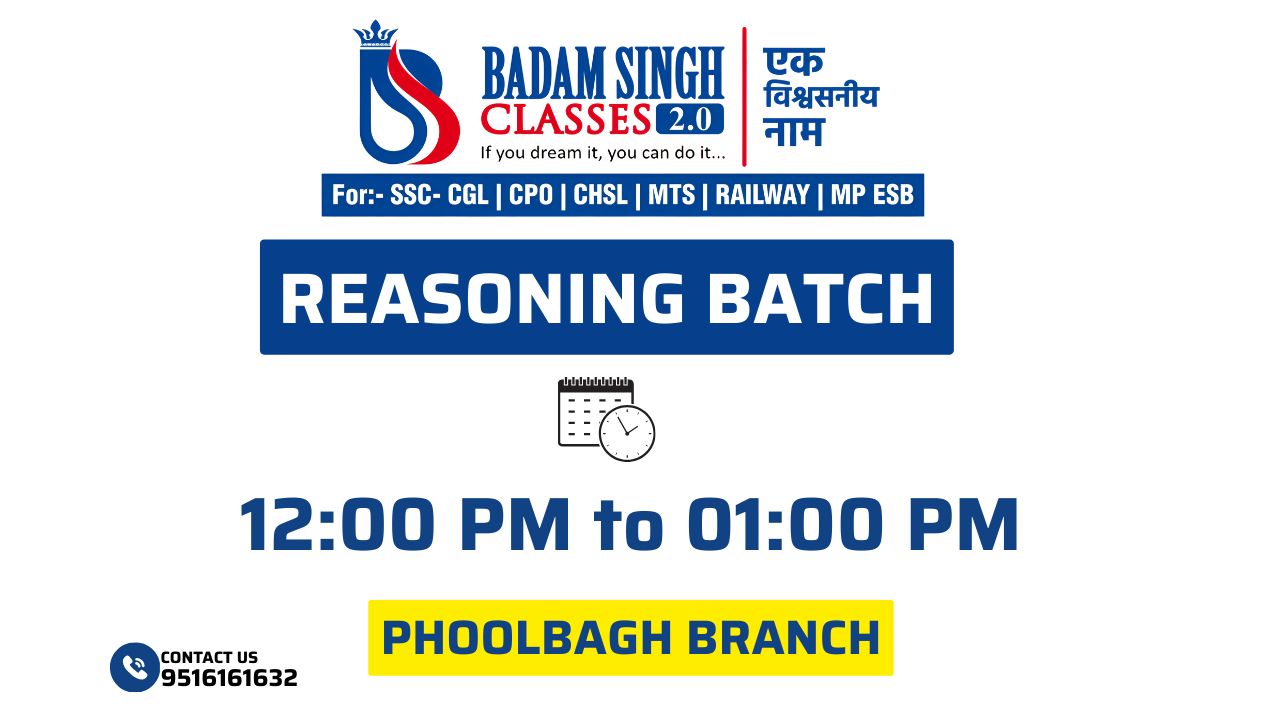 BADAM SINGH CLASSES 2.0
If you dream it, you can do it...

एक विश्वसनीय नाम

For:- SSC- CGL | CPO | CHSL | MTS | RAILWAY | MP ESB

REASONING BATCH

12:00 PM to 01:00 PM

PHOOLBAGH BRANCH

CONTACT US
9516161632